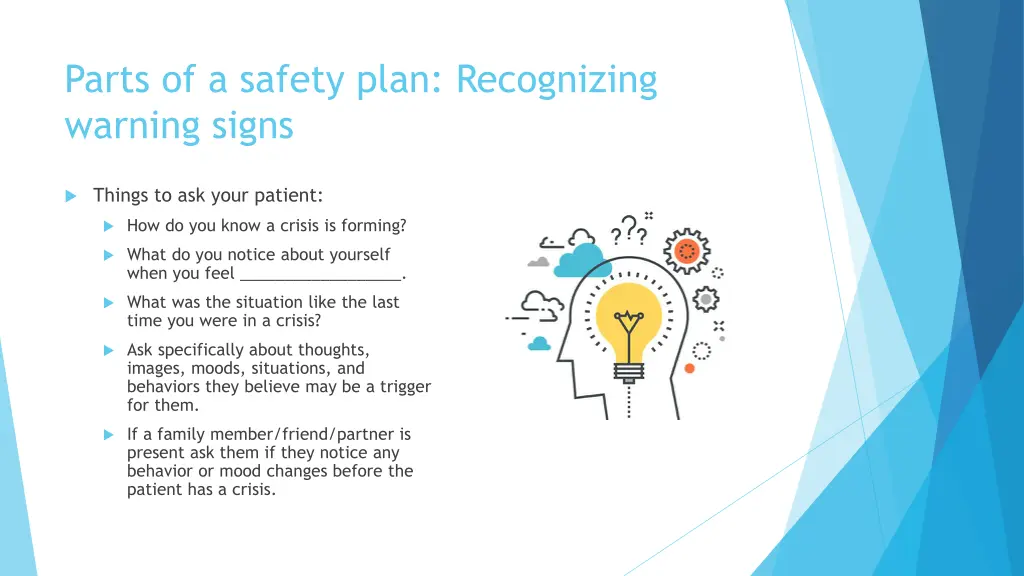 Parts of a safety plan: Recognizing warning signs

Things to ask your patient:

How do you know a crisis is forming?

What do you notice about yourself when you feel __________________.

What was the situation like the last time you were in a crisis?

Ask specifically about thoughts, images, moods, situations, and behaviors they believe may be a trigger for them.

If a family member/friend/partner is present ask them if they notice any behavior or mood changes before the patient has a crisis.

???